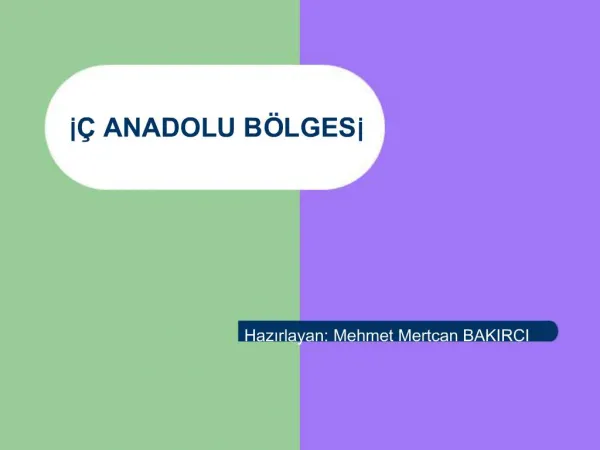 ¡Ç ANADOLU BÖLGES¡

Hazırlayan: Mehmet Mertcan BAKIRCI